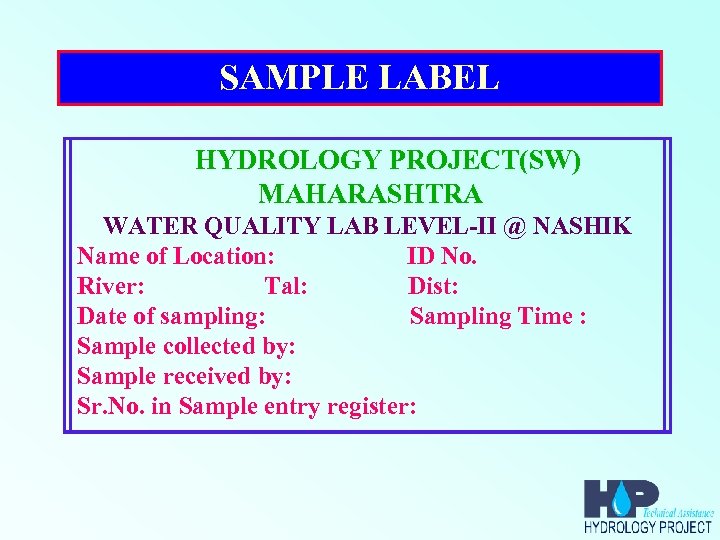 SAMPLE LABEL

HYDROLOGY PROJECT(SW)
MAHARASHTRA
WATER QUALITY LAB LEVEL-II @ NASHIK

Name of Location: ID No.
River: Tal: Dist:
Date of sampling: Sampling Time :
Sample collected by:
Sample received by:
Sr.No. in Sample entry register:

HP
Technical Assistance
HYDROLOGY PROJECT